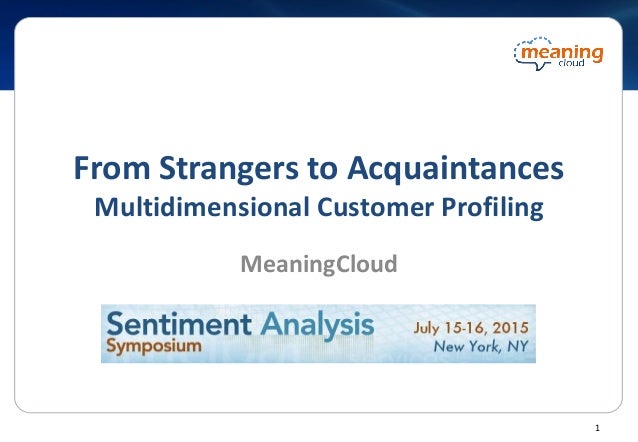 meaning cloud

From Strangers to Acquaintances
Multidimensional Customer Profiling

MeaningCloud

Sentiment Analysis Symposium
July 15-16, 2015
New York, NY

1